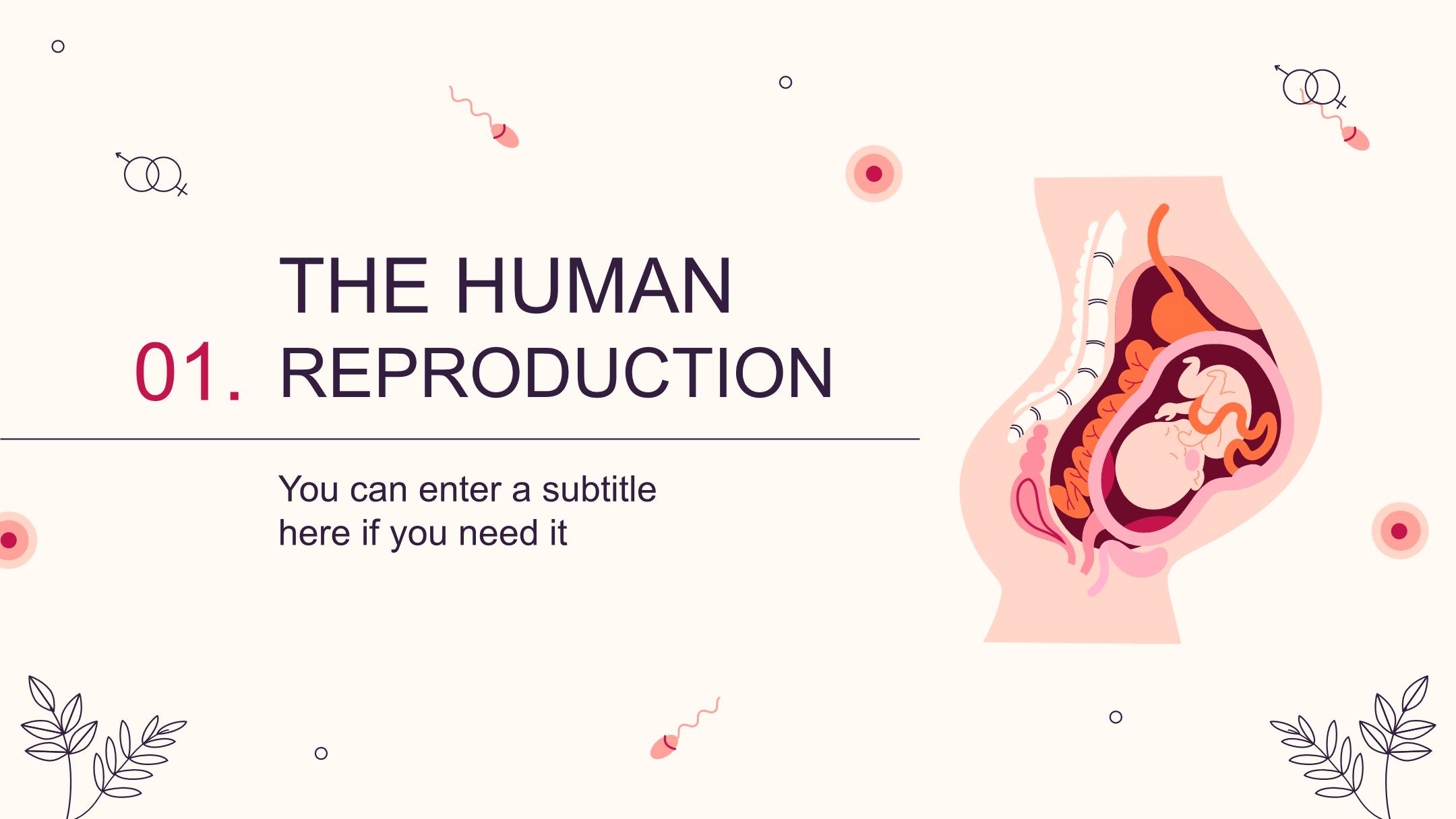 01. THE HUMAN REPRODUCTION

You can enter a subtitle here if you need it